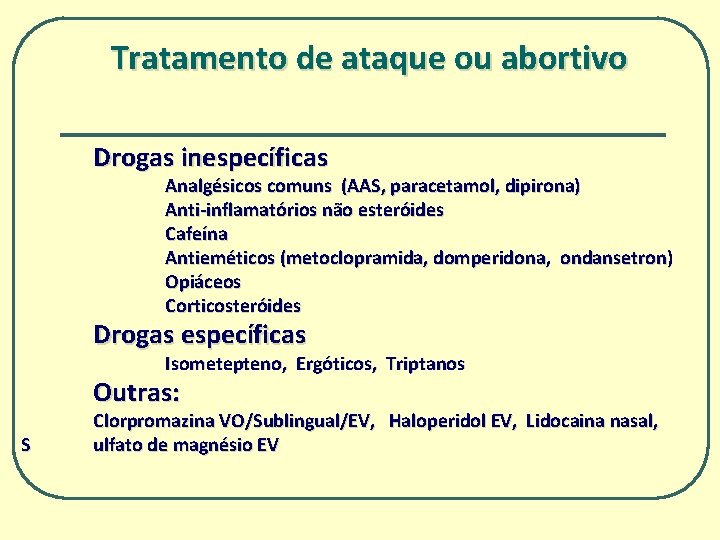 Tratamento de ataque ou abortivo

Drogas inespecíficas

Analgésicos comuns (AAS, paracetamol, dipirona)
Anti-inflamatórios não esteróides
Cafeína
Antieméticos (metoclopramida, domperidona, ondansetron)
Opiáceos
Corticosteróides

Drogas específicas

Isometepteno, Ergóticos, Triptanos

Outras:

Clorpromazina VO/Sublingual/EV, Haloperidol EV, Lidocaina nasal,
S ulfato de magnésio EV